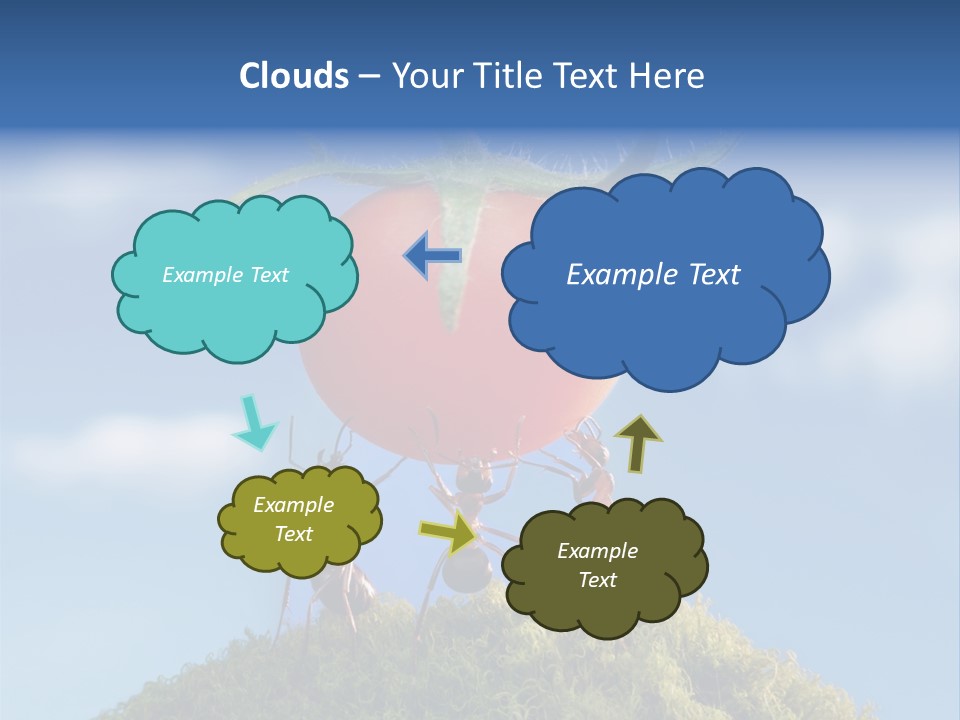 Clouds – Your Title Text Here

Example Text

Example Text

Example Text

Example Text